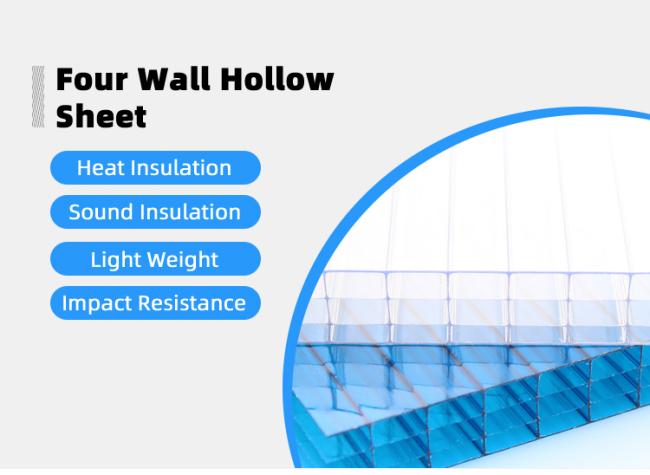 Four Wall Hollow Sheet

Heat Insulation

Sound Insulation

Light Weight

Impact Resistance